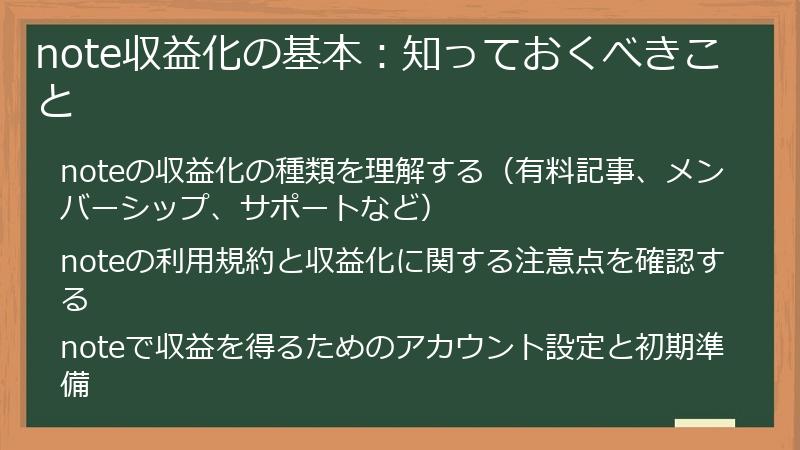 note収益化の基本：知っておくべきこと

noteの収益化の種類を理解する（有料記事、メンバーシップ、サポートなど）

noteの利用規約と収益化に関する注意点を確認する

noteで収益を得るためのアカウント設定と初期準備